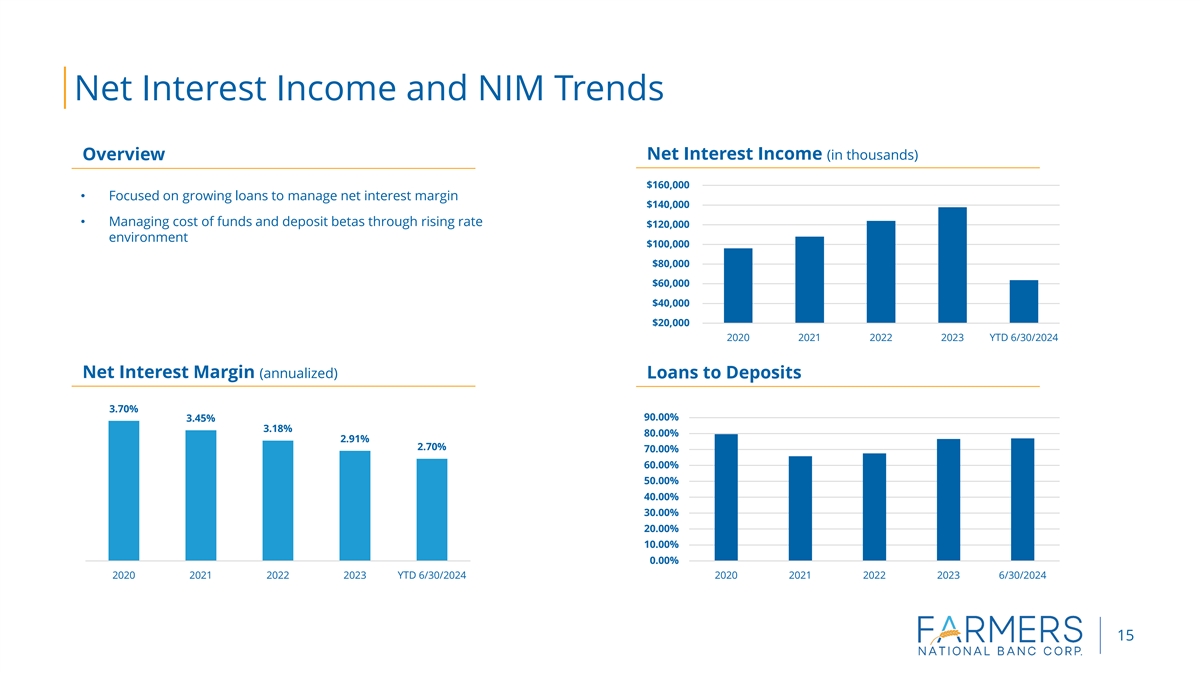 Net Interest Income and NIM Trends

Overview

• Focused on growing loans to manage net interest margin

• Managing cost of funds and deposit betas through rising rate environment

Net Interest Income (in thousands)

$160,000
$140,000
$120,000
$100,000
$80,000
$60,000
$40,000
$20,000

2020 2021 2022 2023 YTD 6/30/2024

Net Interest Margin (annualized)

3.70%
3.45%
3.18%
2.91%
2.70%

2020 2021 2022 2023 YTD 6/30/2024

Loans to Deposits

90.00%
80.00%
70.00%
60.00%
50.00%
40.00%
30.00%
20.00%
10.00%
0.00%

2020 2021 2022 2023 6/30/2024

FARMERS NATIONAL BANC CORP.

15